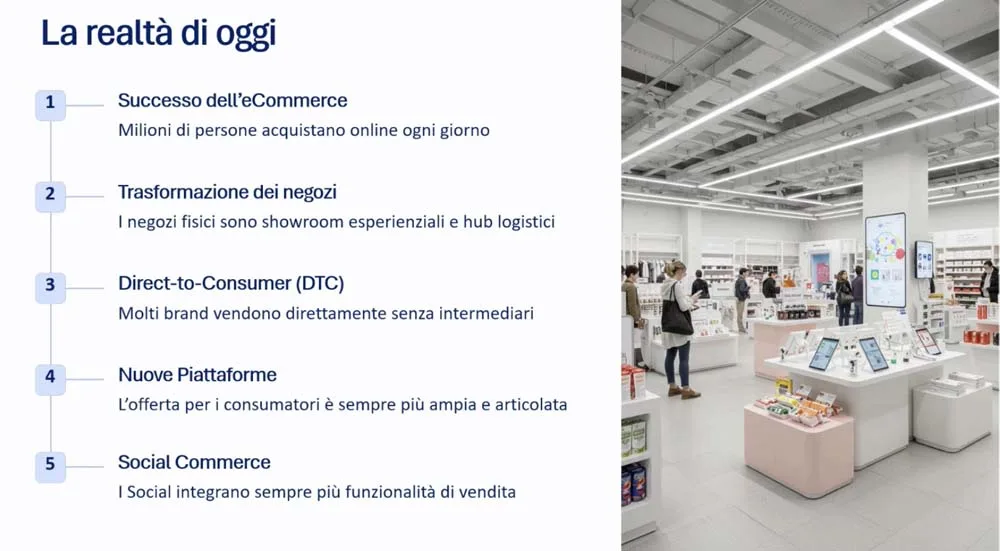 La realtà di oggi

1
Successo dell'eCommerce
Milioni di persone acquistano online ogni giorno

2
Trasformazione dei negozi
I negozi fisici sono showroom esperienziali e hub logistici

3
Direct-to-Consumer (DTC)
Molti brand vendono direttamente senza intermediari

4
Nuove Piattaforme
L'offerta per i consumatori è sempre più ampia e articolata

5
Social Commerce
I Social integrano sempre più funzionalità di vendita